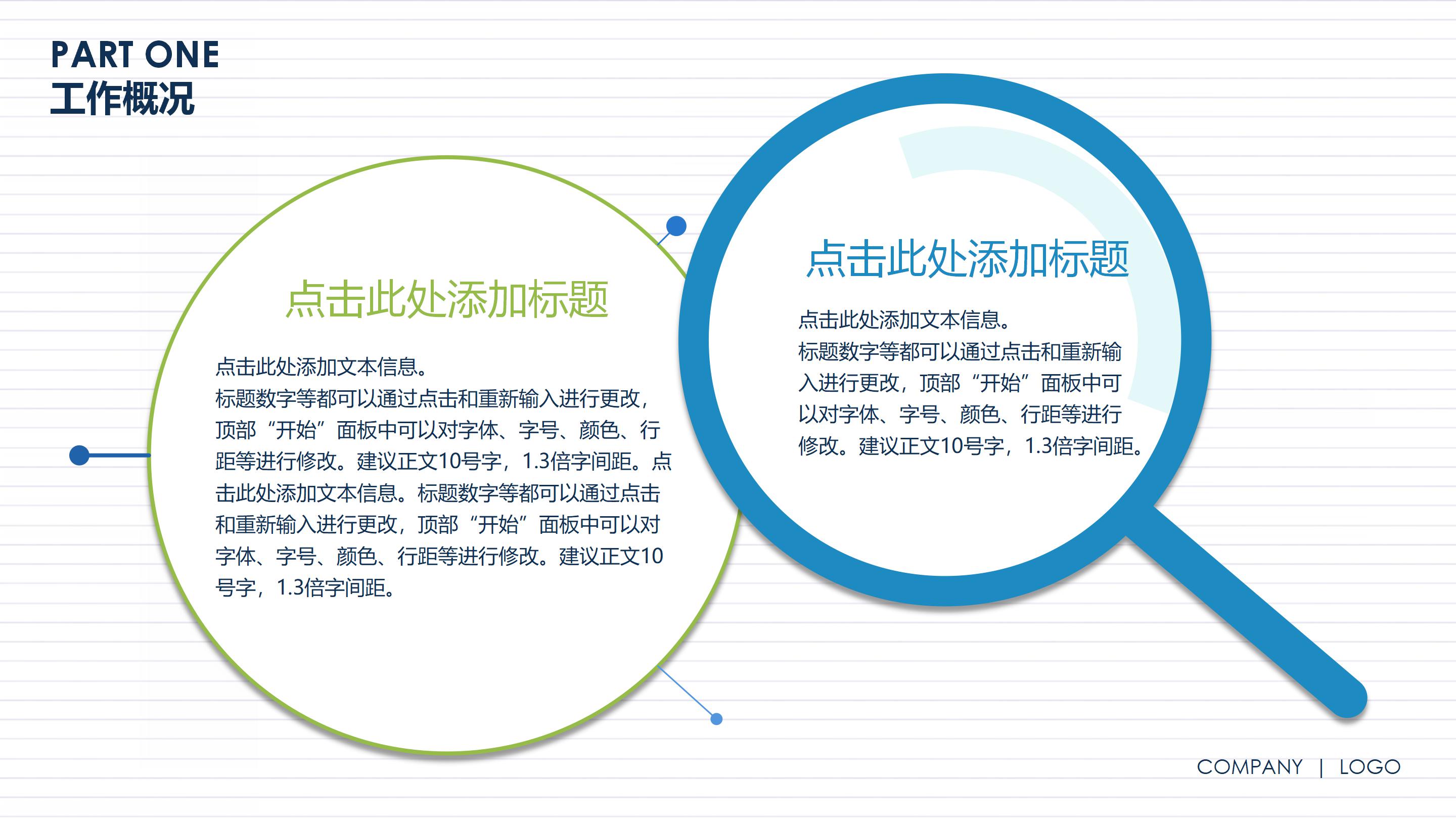 PART ONE
工作概况

点击此处添加标题

点击此处添加文本信息。
标题数字等都可以通过点击和重新输入进行更改，顶部“开始”面板中可以对字体、字号、颜色、行距等进行修改。建议正文10号字，1.3倍字间距。点击此处添加文本信息。标题数字等都可以通过点击和重新输入进行更改，顶部“开始”面板中可以对字体、字号、颜色、行距等进行修改。建议正文10号字，1.3倍字间距。

点击此处添加标题

点击此处添加文本信息。
标题数字等都可以通过点击和重新输入进行更改，顶部“开始”面板中可以对字体、字号、颜色、行距等进行修改。建议正文10号字，1.3倍字间距。

COMPANY | LOGO